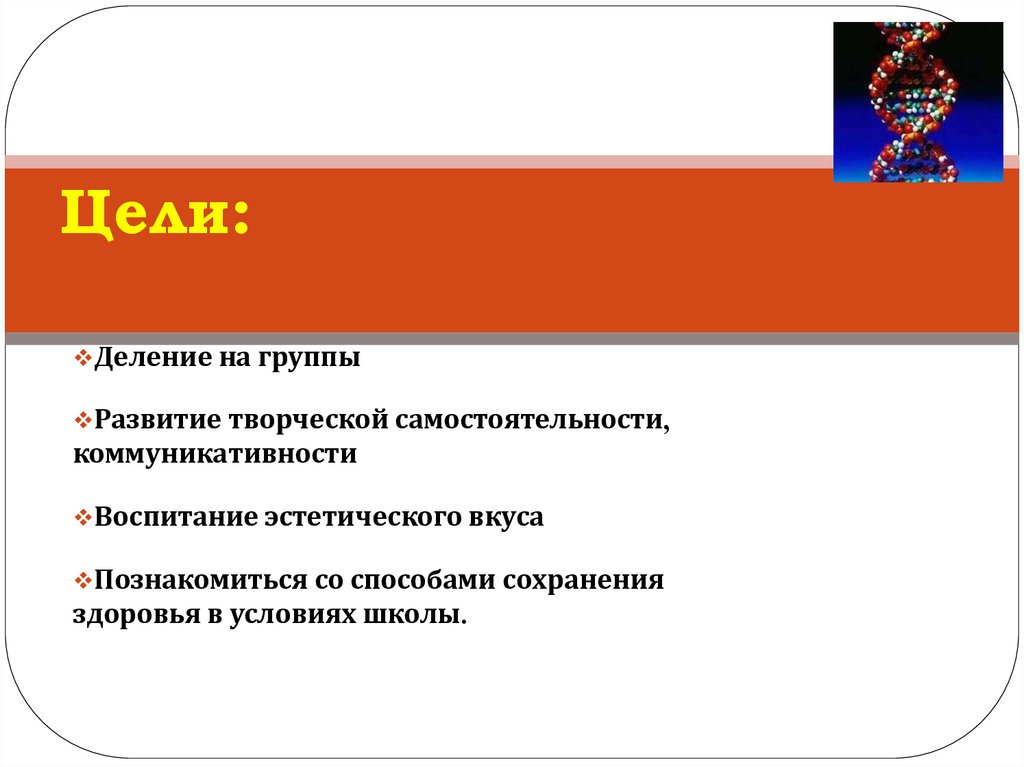 Цели:

❖Деление на группы

❖Развитие творческой самостоятельности, коммуникативности

❖Воспитание эстетического вкуса

❖Познакомиться со способами сохранения здоровья в условиях школы.